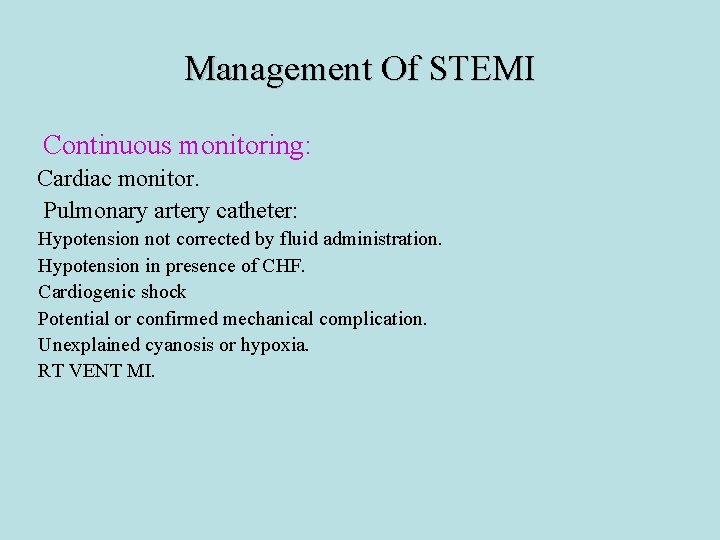 Management Of STEMI

Continuous monitoring:

Cardiac monitor.

Pulmonary artery catheter:

Hypotension not corrected by fluid administration.

Hypotension in presence of CHF.

Cardiogenic shock

Potential or confirmed mechanical complication.

Unexplained cyanosis or hypoxia.

RT VENT MI.